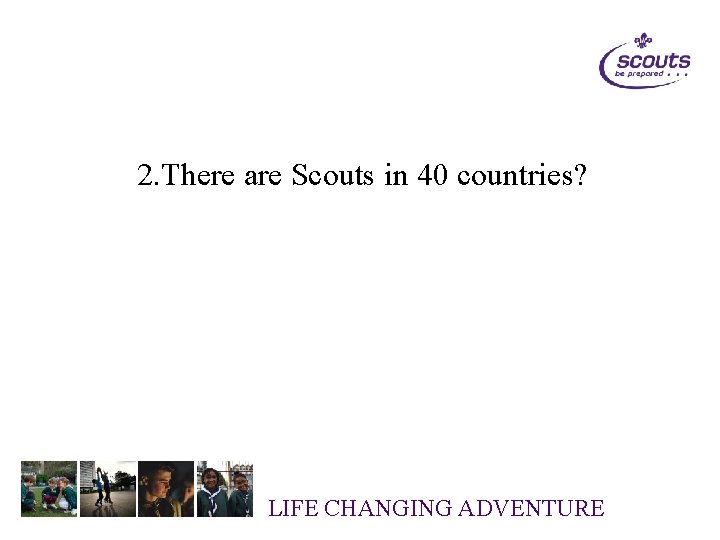 scouts
be prepared . . .

2.There are Scouts in 40 countries?

LIFE CHANGING ADVENTURE